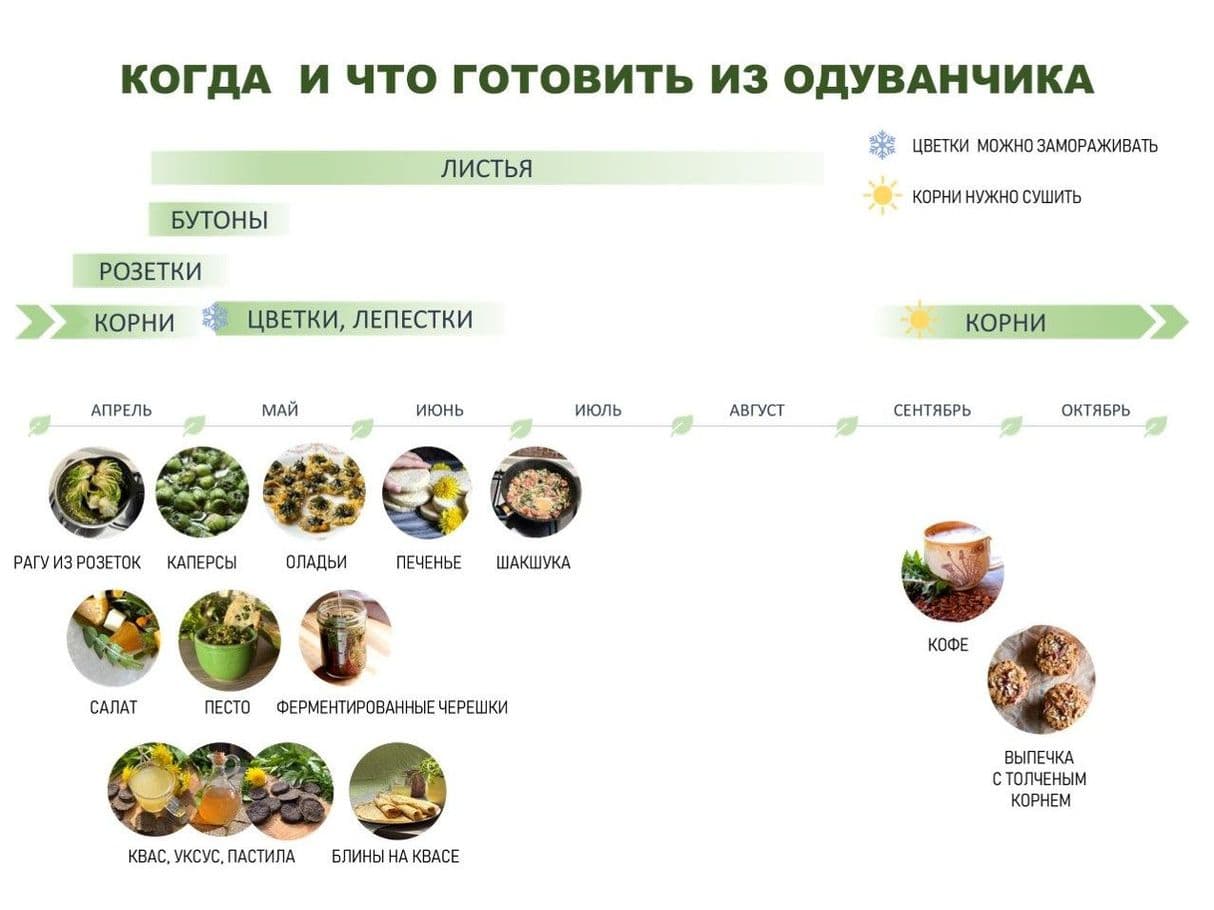 КОГДА И ЧТО ГОТОВИТЬ ИЗ ОДУВАНЧИКА

ЦВЕТКИ МОЖНО ЗАМОРАЖИВАТЬ

КОРНИ НУЖНО СУШИТЬ

ЛИСТЬЯ

БУТОНЫ

РОЗЕТКИ

КОРНИ

ЦВЕТКИ, ЛЕПЕСТКИ

КОРНИ

АПРЕЛЬ МАЙ ИЮНЬ ИЮЛЬ АВГУСТ СЕНТЯБРЬ ОКТЯБРЬ

РАГУ ИЗ РОЗЕТОК

КАПЕРСЫ

ОЛАДЬИ

ПЕЧЕНЬЕ

ШАКШУКА

САЛАТ

ПЕСТО

ФЕРМЕНТИРОВАННЫЕ ЧЕРЕШКИ

КВАС, УКСУС, ПАСТИЛА

БЛИНЫ НА КВАСЕ

КОФЕ

ВЫПЕЧКА С ТОЛЧЕНЫМ КОРНЕМ